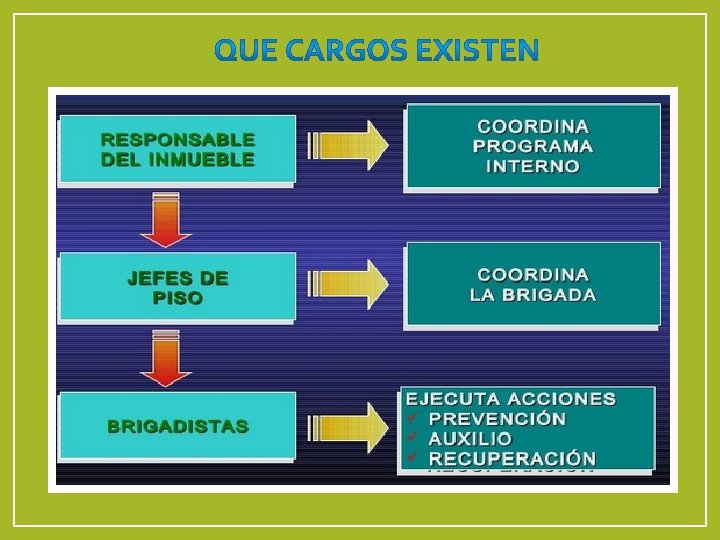 QUE CARGOS EXISTEN

RESPONSABLE DEL INMUEBLE

COORDINA PROGRAMA INTERNO

JEFES DE PISO

COORDINA LA BRIGADA

BRIGADISTAS

EJECUTA ACCIONES
✓ PREVENCIÓN
✓ AUXILIO
✓ RECUPERACIÓN